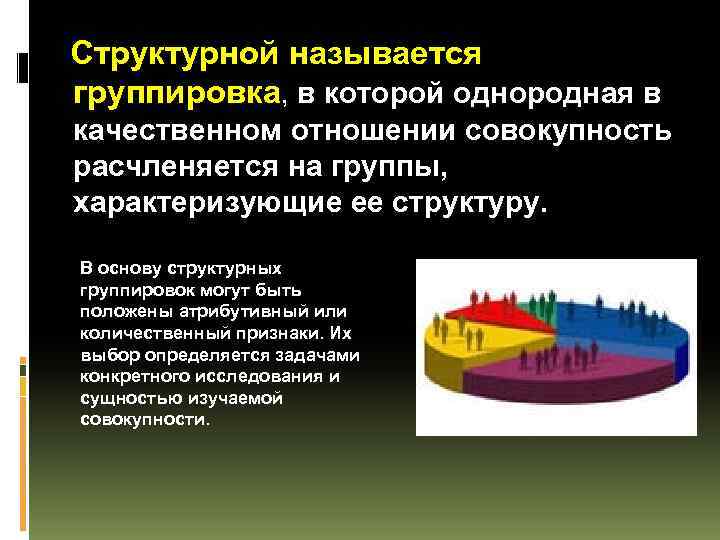 Структурной называется группировка, в которой однородная в качественном отношении совокупность расчленяется на группы, характеризующие ее структуру.

В основу структурных группировок могут быть положены атрибутивный или количественный признаки. Их выбор определяется задачами конкретного исследования и сущностью изучаемой совокупности.